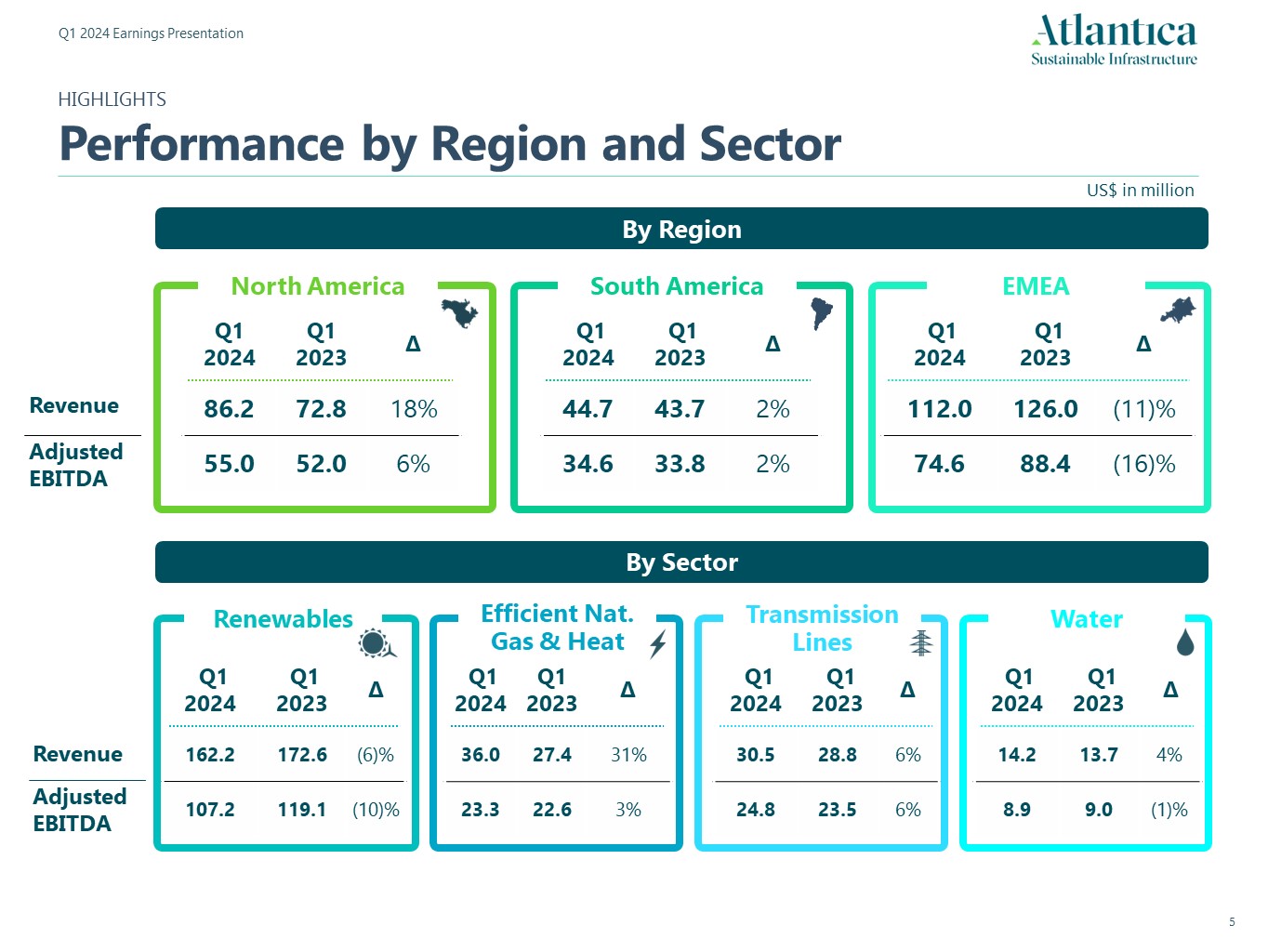 Q1 2024 Earnings Presentation

Atlantica
Sustainable Infrastructure

HIGHLIGHTS

Performance by Region and Sector

US$ in million

By Region

North America

| | Q1 2024 | Q1 2023 | Δ |
|---|---|---|---|
| Revenue | 86.2 | 72.8 | 18% |
| Adjusted EBITDA | 55.0 | 52.0 | 6% |

South America

| | Q1 2024 | Q1 2023 | Δ |
|---|---|---|---|
| Revenue | 44.7 | 43.7 | 2% |
| Adjusted EBITDA | 34.6 | 33.8 | 2% |

EMEA

| | Q1 2024 | Q1 2023 | Δ |
|---|---|---|---|
| Revenue | 112.0 | 126.0 | (11)% |
| Adjusted EBITDA | 74.6 | 88.4 | (16)% |

By Sector

Renewables

| | Q1 2024 | Q1 2023 | Δ |
|---|---|---|---|
| Revenue | 162.2 | 172.6 | (6)% |
| Adjusted EBITDA | 107.2 | 119.1 | (10)% |

Efficient Nat. Gas & Heat

| | Q1 2024 | Q1 2023 | Δ |
|---|---|---|---|
| Revenue | 36.0 | 27.4 | 31% |
| Adjusted EBITDA | 23.3 | 22.6 | 3% |

Transmission Lines

| | Q1 2024 | Q1 2023 | Δ |
|---|---|---|---|
| Revenue | 30.5 | 28.8 | 6% |
| Adjusted EBITDA | 24.8 | 23.5 | 6% |

Water

| | Q1 2024 | Q1 2023 | Δ |
|---|---|---|---|
| Revenue | 14.2 | 13.7 | 4% |
| Adjusted EBITDA | 8.9 | 9.0 | (1)% |

5